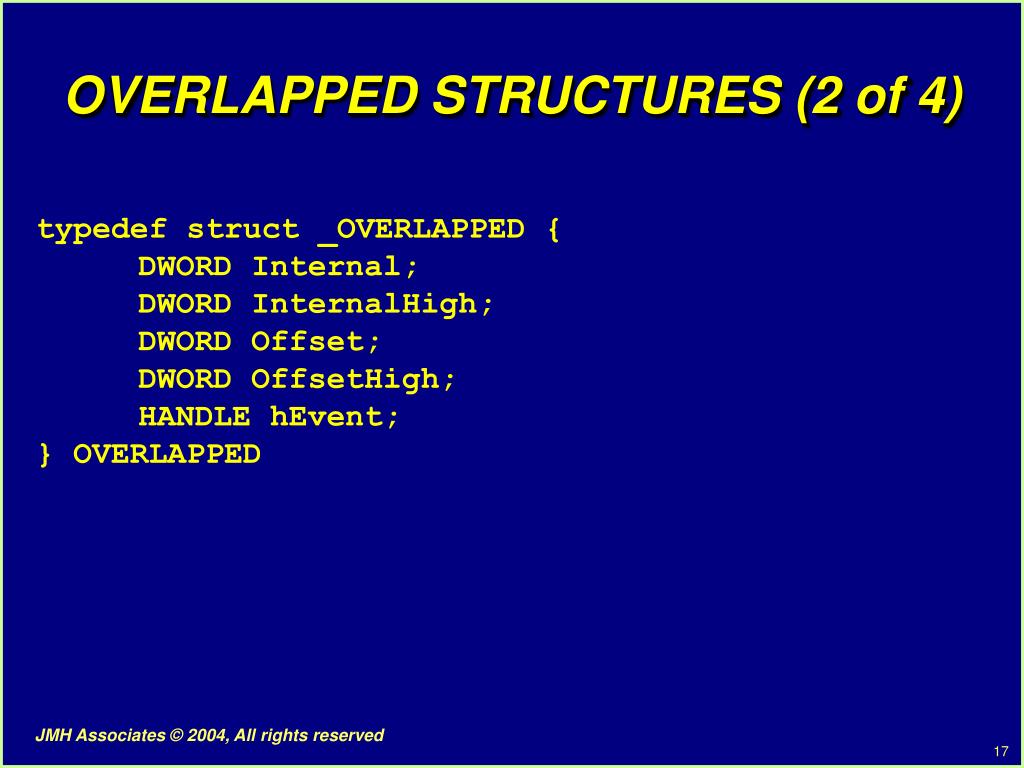 OVERLAPPED STRUCTURES (2 of 4)

typedef struct _OVERLAPPED {
DWORD Internal;
DWORD InternalHigh;
DWORD Offset;
DWORD OffsetHigh;
HANDLE hEvent;
} OVERLAPPED

JMH Associates © 2004, All rights reserved

17